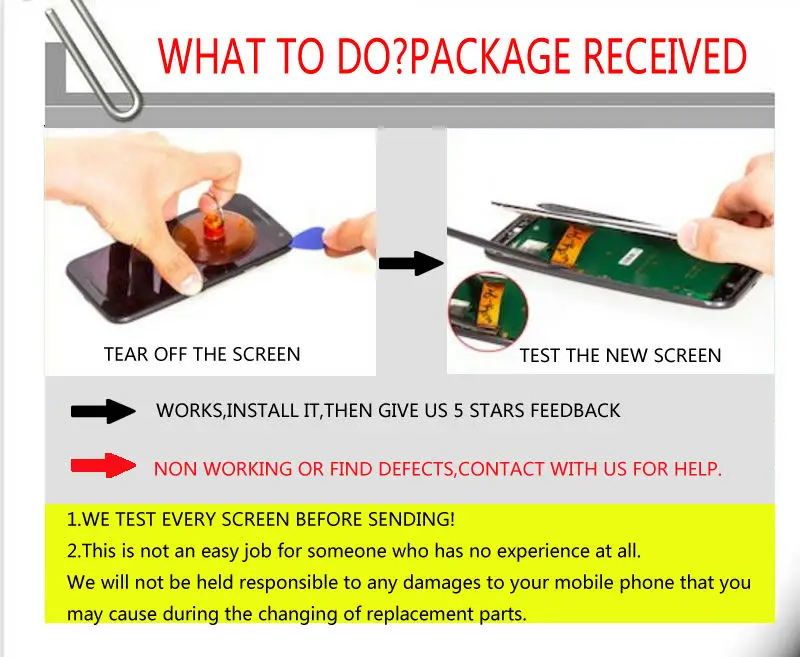 WHAT TO DO?PACKAGE RECEIVED

TEAR OFF THE SCREEN

TEST THE NEW SCREEN

WORKS,INSTALL IT,THEN GIVE US 5 STARS FEEDBACK

NON WORKING OR FIND DEFECTS,CONTACT WITH US FOR HELP.

1.WE TEST EVERY SCREEN BEFORE SENDING!
2.This is not an easy job for someone who has no experience at all.
We will not be held responsible to any damages to your mobile phone that you may cause during the changing of replacement parts.